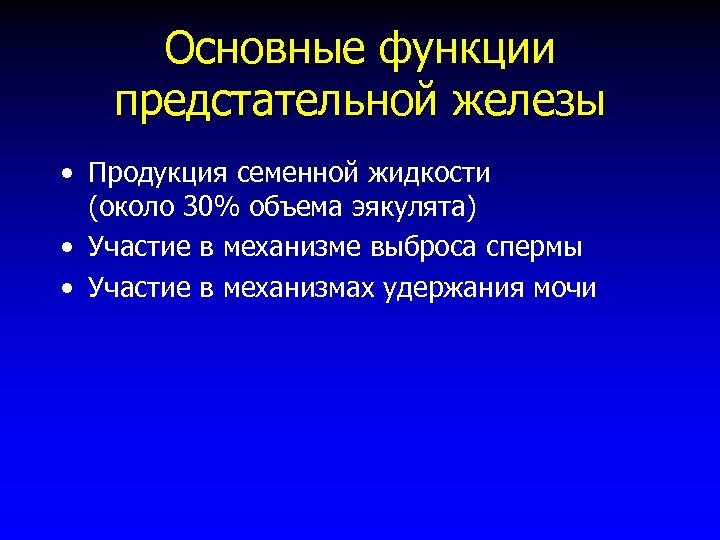 Основные функции предстательной железы

• Продукция семенной жидкости (около 30% объема эякулята)
• Участие в механизме выброса спермы
• Участие в механизмах удержания мочи